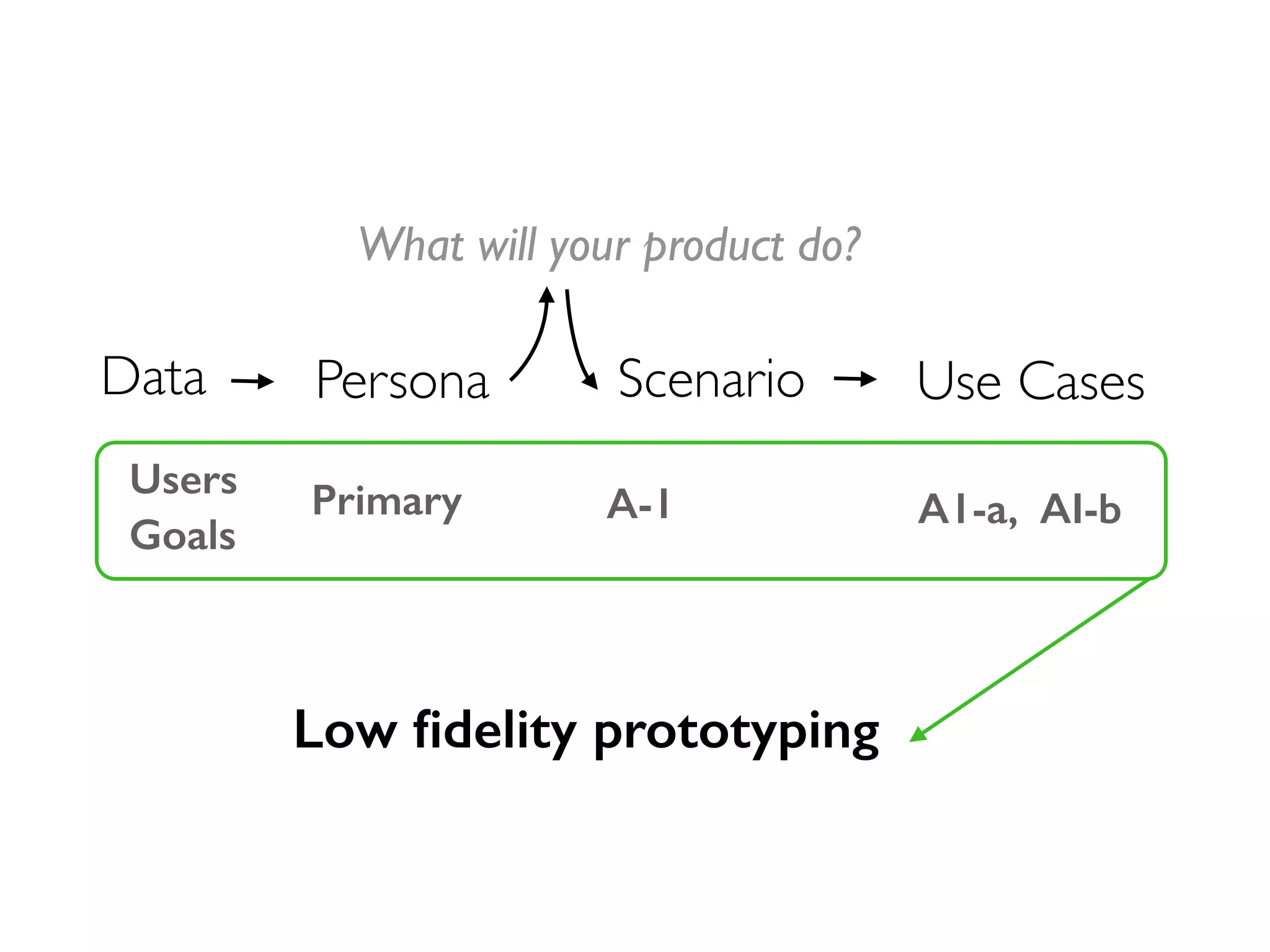 What will your product do?

Data → Persona Scenario → Use Cases

Users
Goals

Primary

A-1

A1-a, A1-b

Low fidelity prototyping